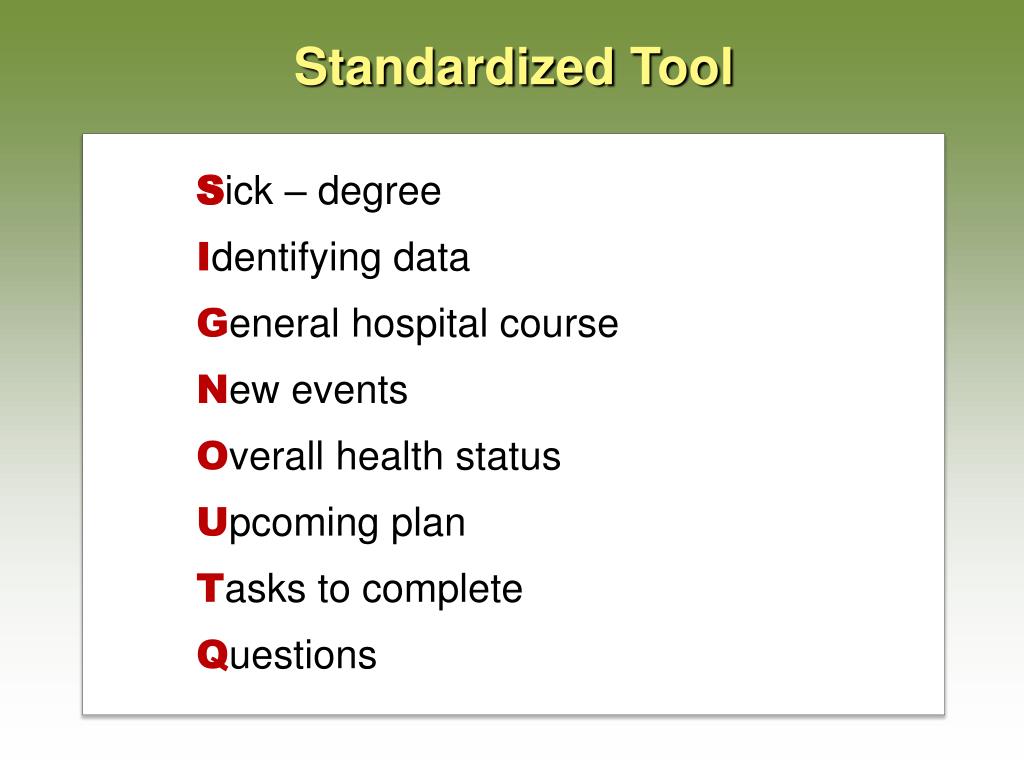 Standardized Tool

Sick – degree
Identifying data
General hospital course
New events
Overall health status
Upcoming plan
Tasks to complete
Questions